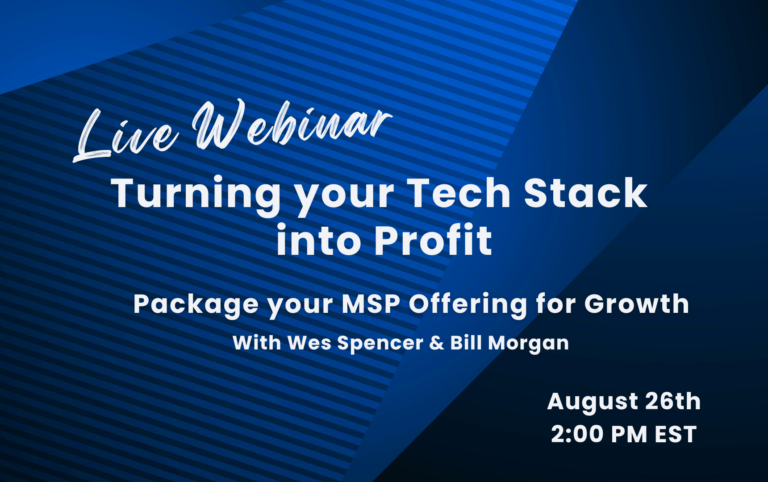 Live Webinar

Turning your Tech Stack into Profit

Package your MSP Offering for Growth

With Wes Spencer & Bill Morgan

August 26th
2:00 PM EST